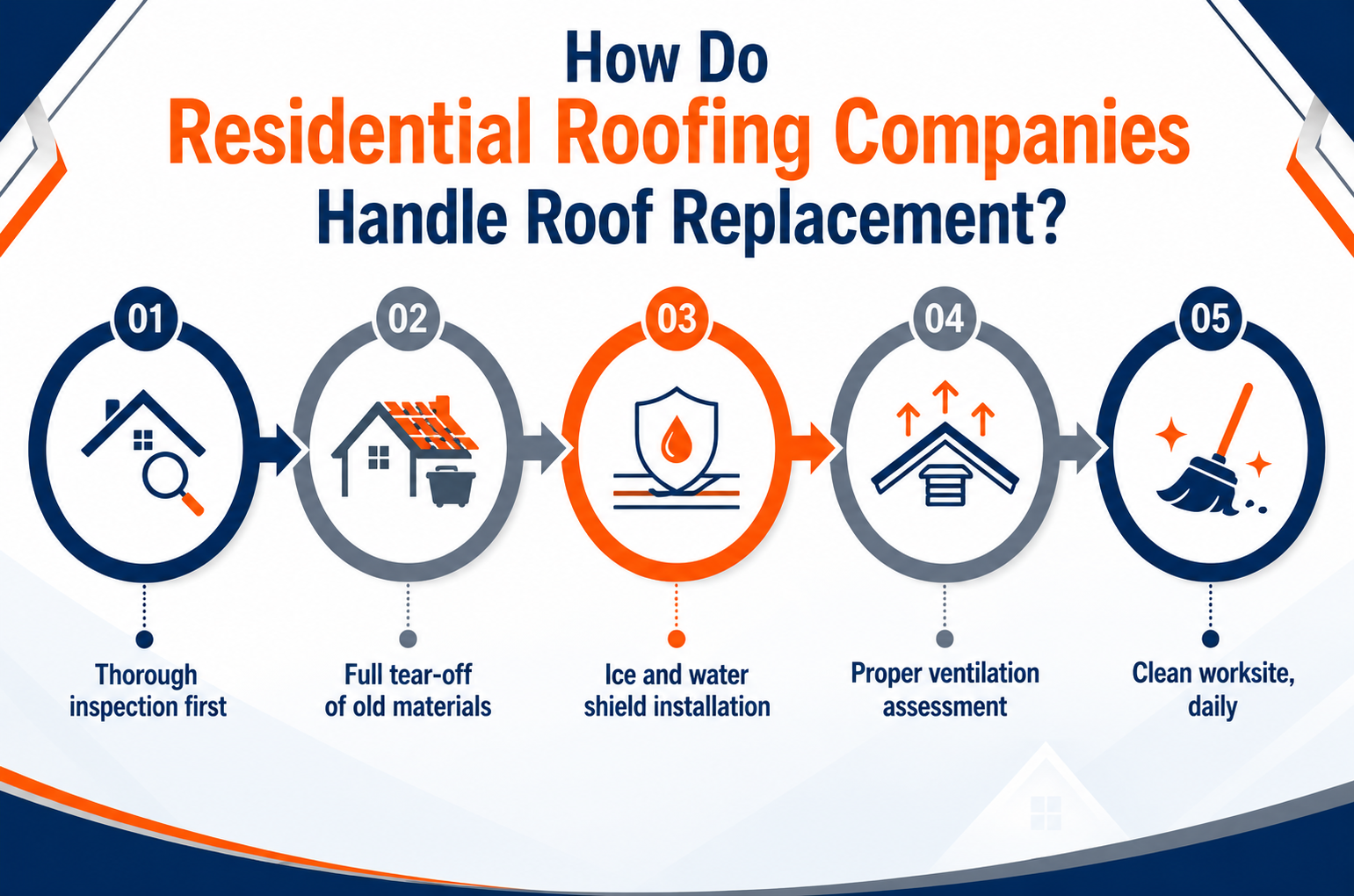 How Do
Residential Roofing Companies
Handle Roof Replacement?

01
Thorough inspection first

02
Full tear-off of old materials

03
Ice and water shield installation

04
Proper ventilation assessment

05
Clean worksite, daily